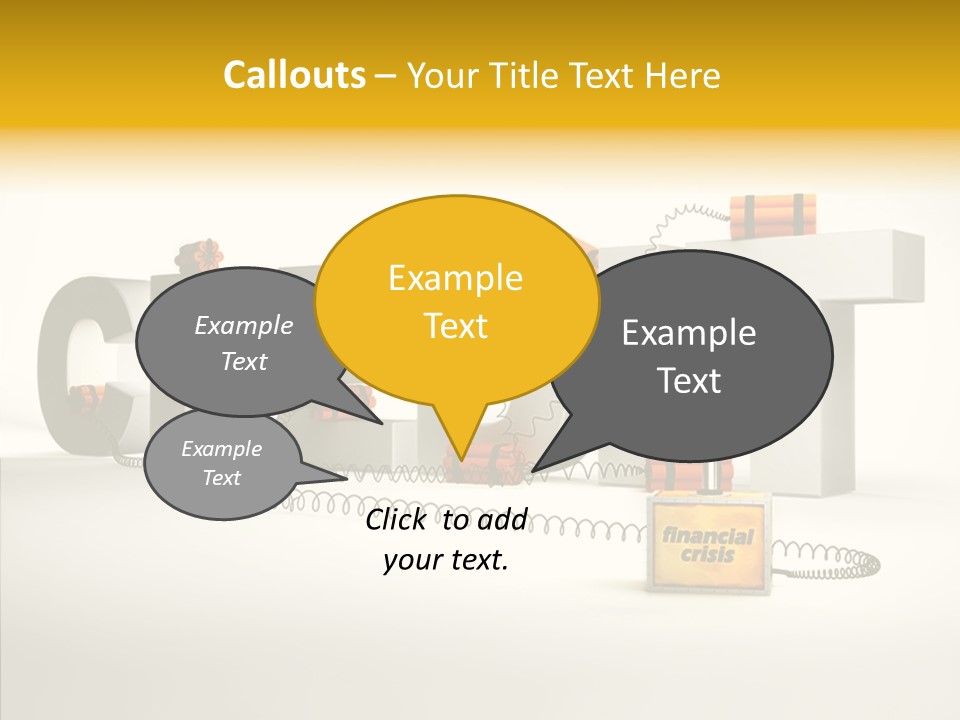 Callouts – Your Title Text Here

Example Text

Example Text

Example Text

Example Text

Click to add your text.

financial crisis